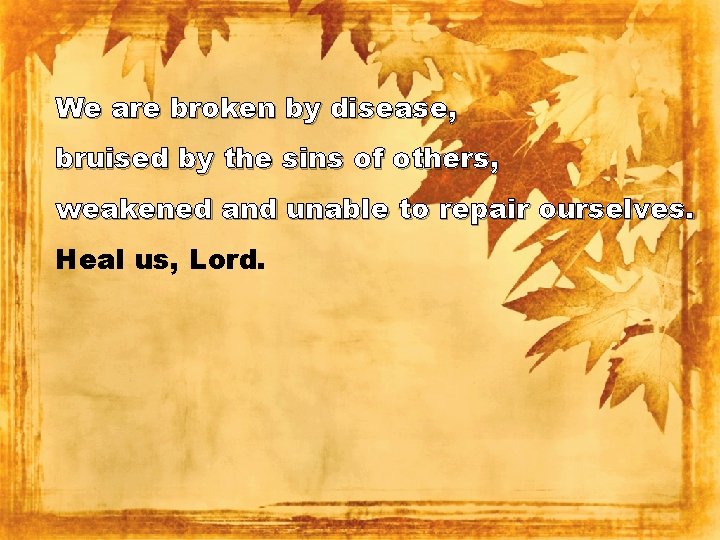 We are broken by disease,

bruised by the sins of others,

weakened and unable to repair ourselves.

Heal us, Lord.